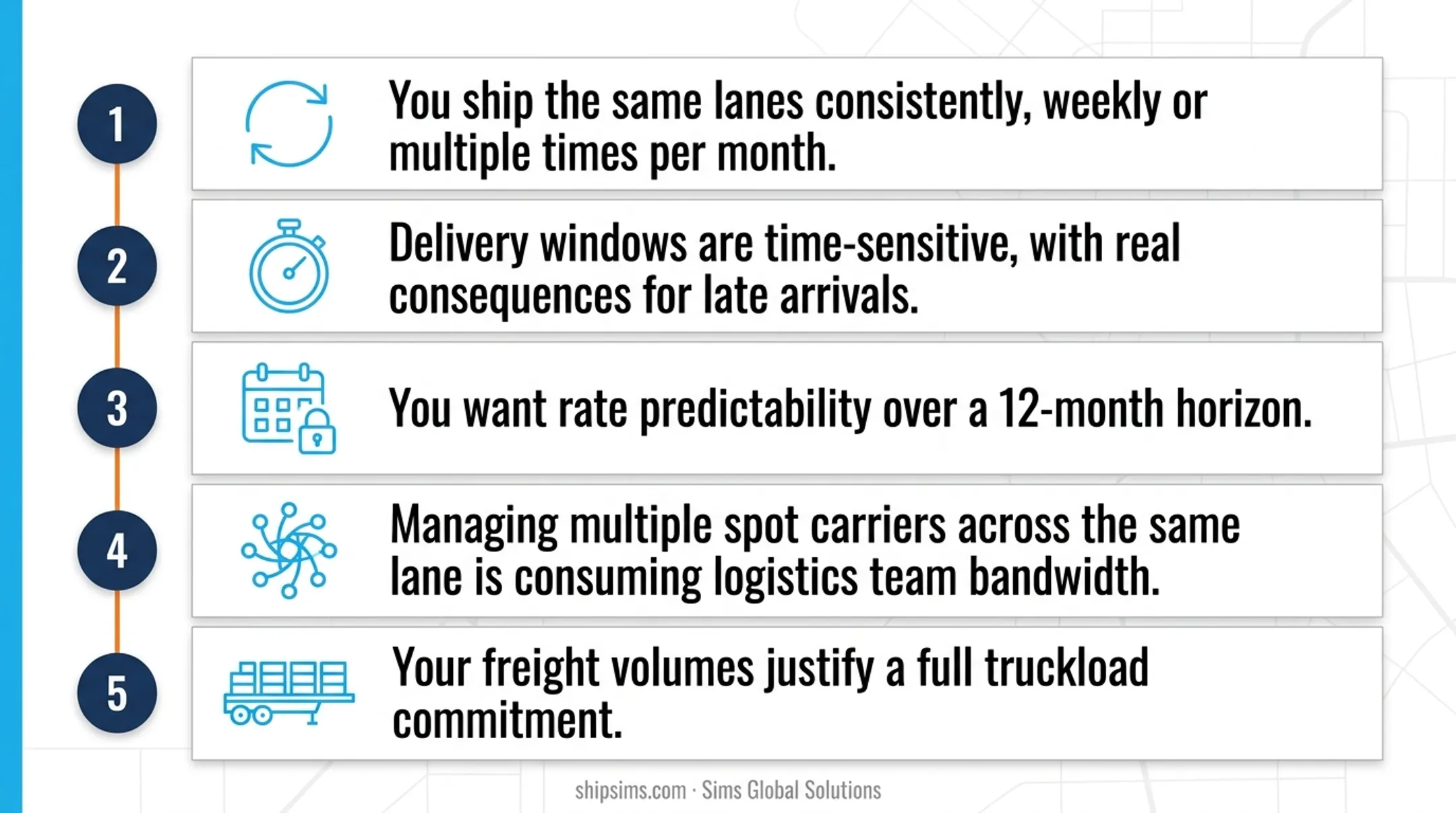 1

You ship the same lanes consistently, weekly or multiple times per month.

2

Delivery windows are time-sensitive, with real consequences for late arrivals.

3

You want rate predictability over a 12-month horizon.

4

Managing multiple spot carriers across the same lane is consuming logistics team bandwidth.

5

Your freight volumes justify a full truckload commitment.

shipsims.com · Sims Global Solutions